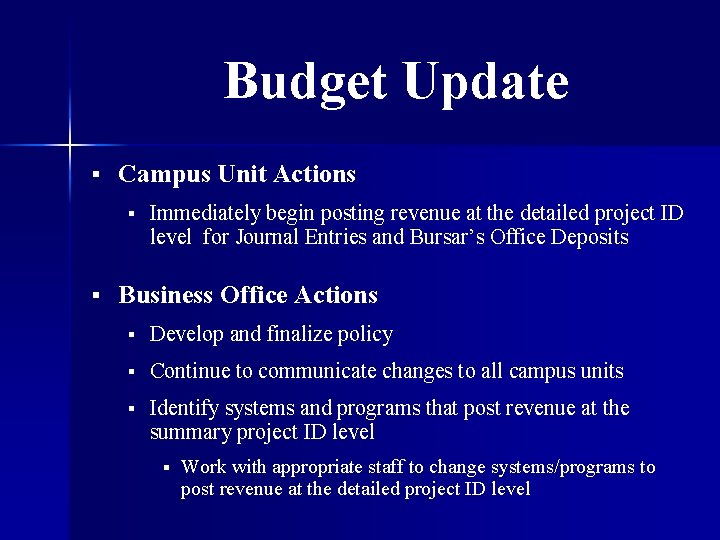 Budget Update

▪ Campus Unit Actions

▪ Immediately begin posting revenue at the detailed project ID level for Journal Entries and Bursar's Office Deposits

▪ Business Office Actions

▪ Develop and finalize policy

▪ Continue to communicate changes to all campus units

▪ Identify systems and programs that post revenue at the summary project ID level

▪ Work with appropriate staff to change systems/programs to post revenue at the detailed project ID level